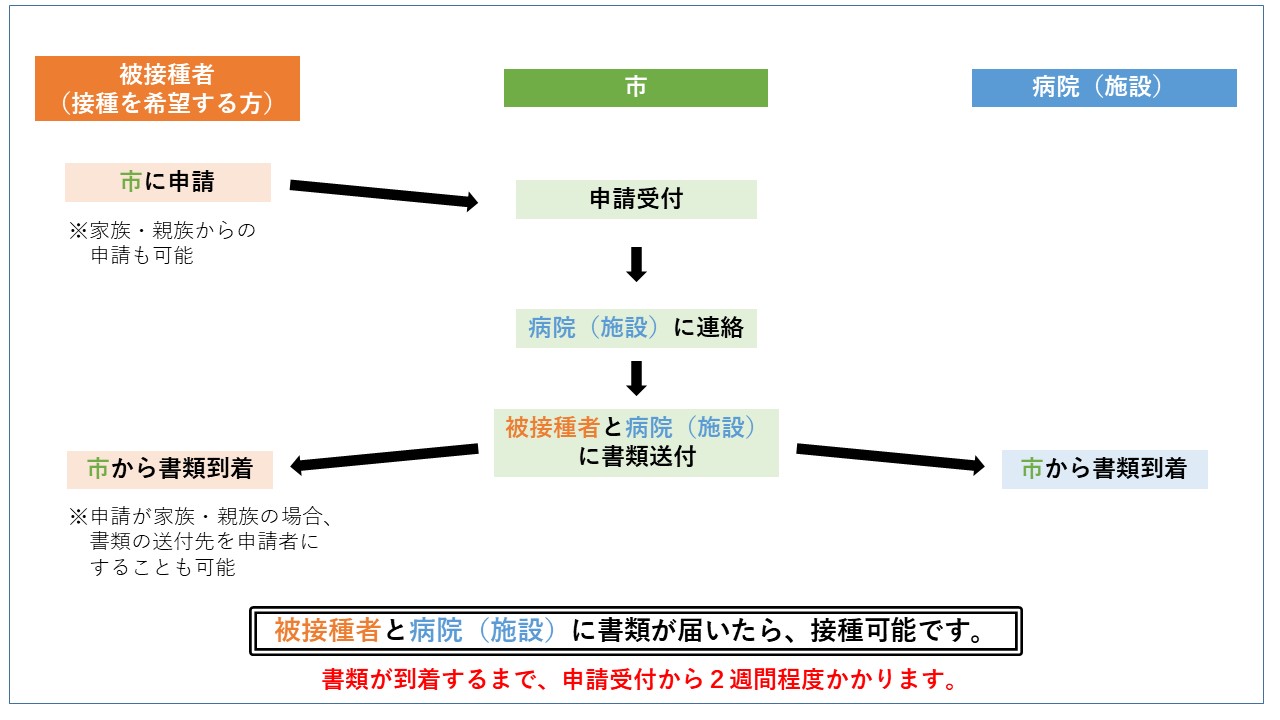 被接種者
（接種を希望する方）

市

病院（施設）

市に申請

※家族・親族からの申請も可能

申請受付

病院（施設）に連絡

被接種者と病院（施設）に書類送付

市から書類到着

※申請が家族・親族の場合、書類の送付先を申請者にすることも可能

市から書類到着

被接種者と病院（施設）に書類が届いたら、接種可能です。

書類が到着するまで、申請受付から２週間程度かかります。